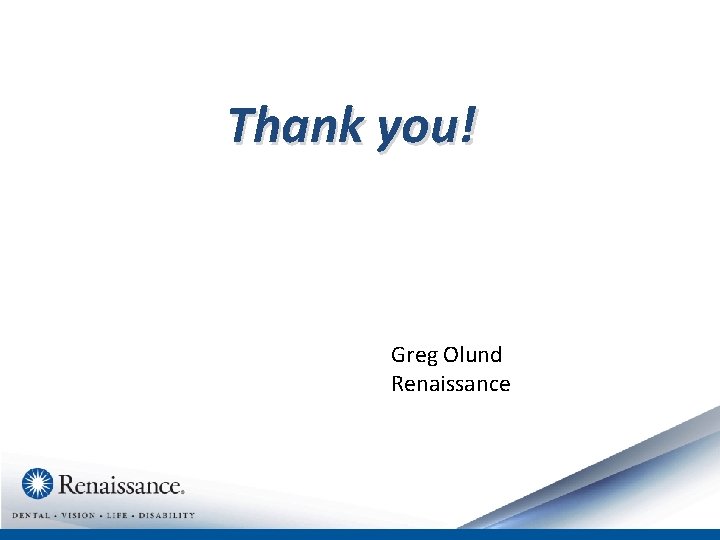 Thank you!

Greg Olund
Renaissance

Renaissance.
DENTAL • VISION • LIFE • DISABILITY